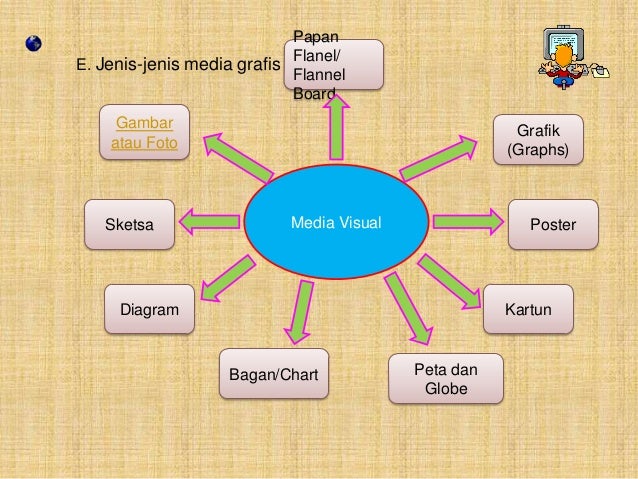 E. Jenis-jenis media grafis

Papan Flanel/ Flannel Board

Gambar atau Foto

Grafik (Graphs)

Sketsa

Media Visual

Poster

Diagram

Kartun

Bagan/Chart

Peta dan Globe